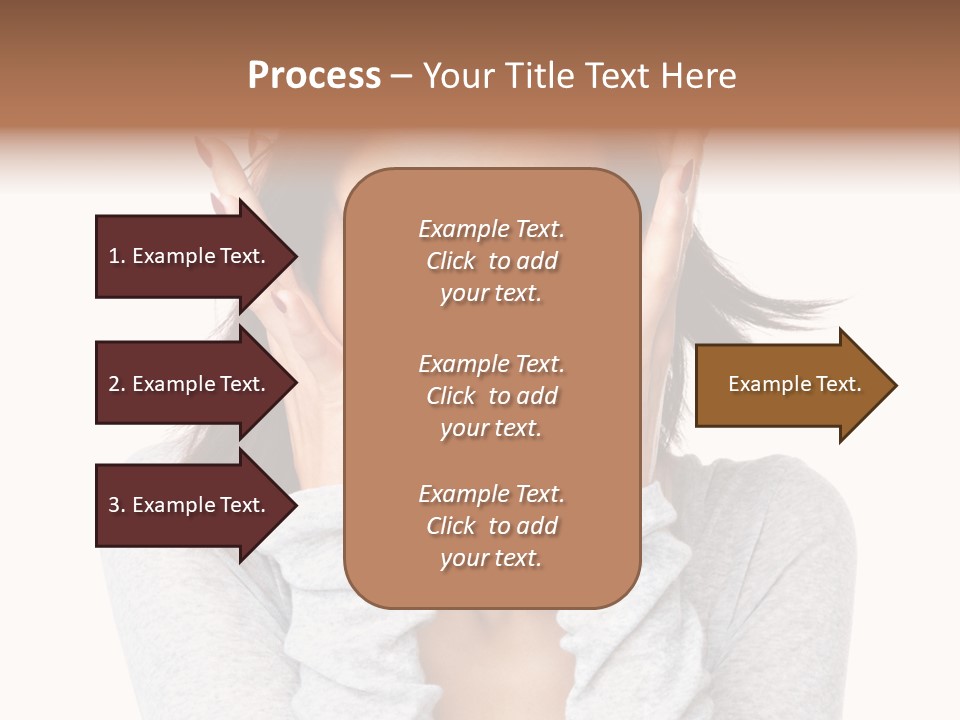 Process – Your Title Text Here

1. Example Text.

2. Example Text.

3. Example Text.

Example Text. Click to add your text.

Example Text. Click to add your text.

Example Text. Click to add your text.

Example Text.